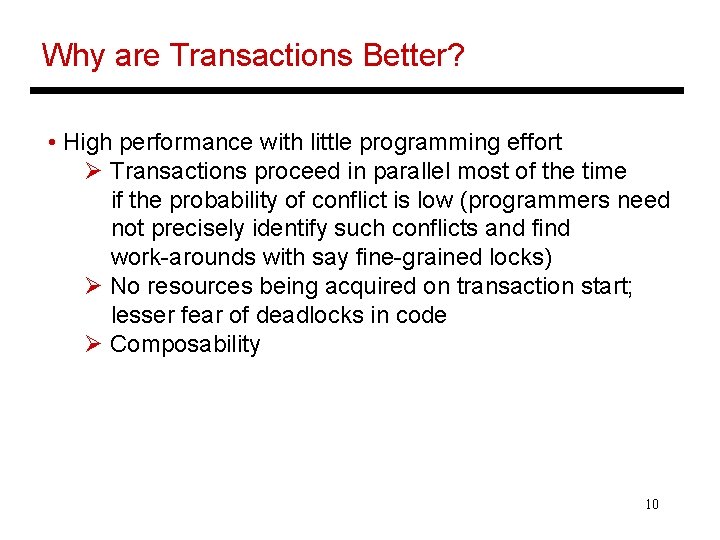 Why are Transactions Better?

• High performance with little programming effort

➢ Transactions proceed in parallel most of the time if the probability of conflict is low (programmers need not precisely identify such conflicts and find work-arounds with say fine-grained locks)

➢ No resources being acquired on transaction start; lesser fear of deadlocks in code

➢ Composability

10